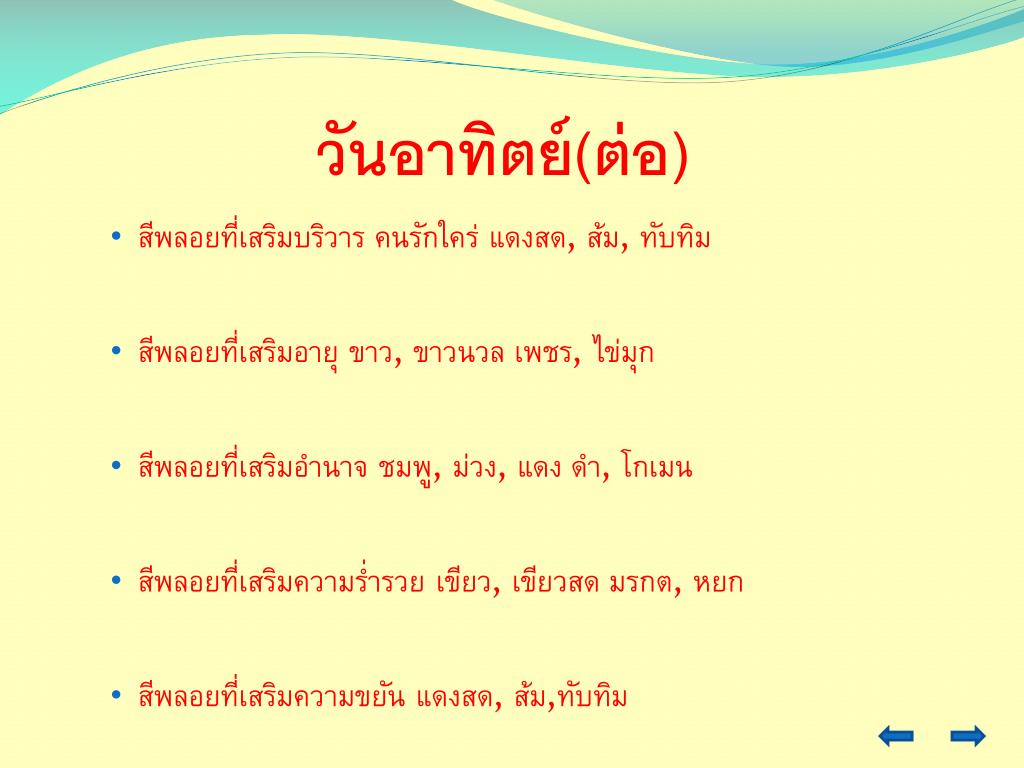 วันอาทิตย์(ต่อ)

• สีพลอยที่เสริมบริวาร คนรักใคร่ แดงสด, ส้ม, ทับทิม

• สีพลอยที่เสริมอายุ ขาว, ขาวนวล เพชร, ไข่มุก

• สีพลอยที่เสริมอำนาจ ชมพู, ม่วง, แดง ดำ, โกเมน

• สีพลอยที่เสริมความร่ำรวย เขียว, เขียวสด มรกต, หยก

• สีพลอยที่เสริมความขยัน แดงสด, ส้ม,ทับทิม